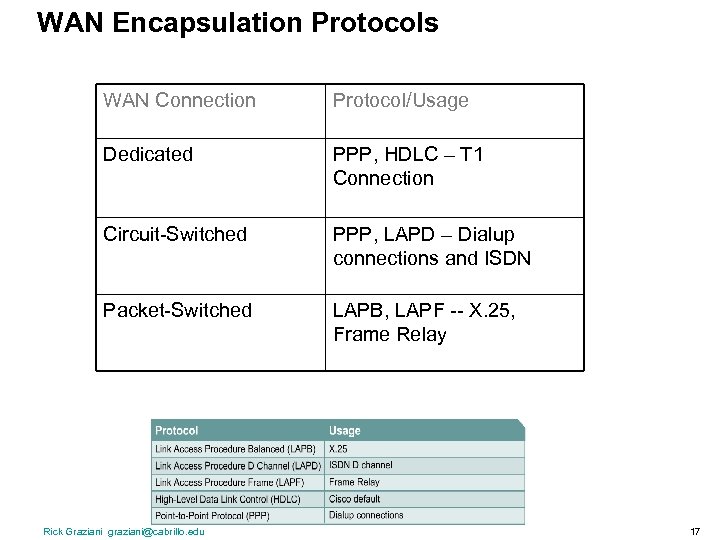 WAN Encapsulation Protocols

| WAN Connection | Protocol/Usage |
|---|---|
| Dedicated | PPP, HDLC – T1 Connection |
| Circuit-Switched | PPP, LAPD – Dialup connections and ISDN |
| Packet-Switched | LAPB, LAPF -- X.25, Frame Relay |

| Protocol | Usage |
|---|---|
| Link Access Procedure Balanced (LAPB) | X.25 |
| Link Access Procedure D Channel (LAPD) | ISDN D channel |
| Link Access Procedure Frame (LAPF) | Frame Relay |
| High-Level Data Link Control (HDLC) | Cisco default |
| Point-to-Point Protocol (PPP) | Dialup connections |

Rick Graziani graziani@cabrillo.edu

17